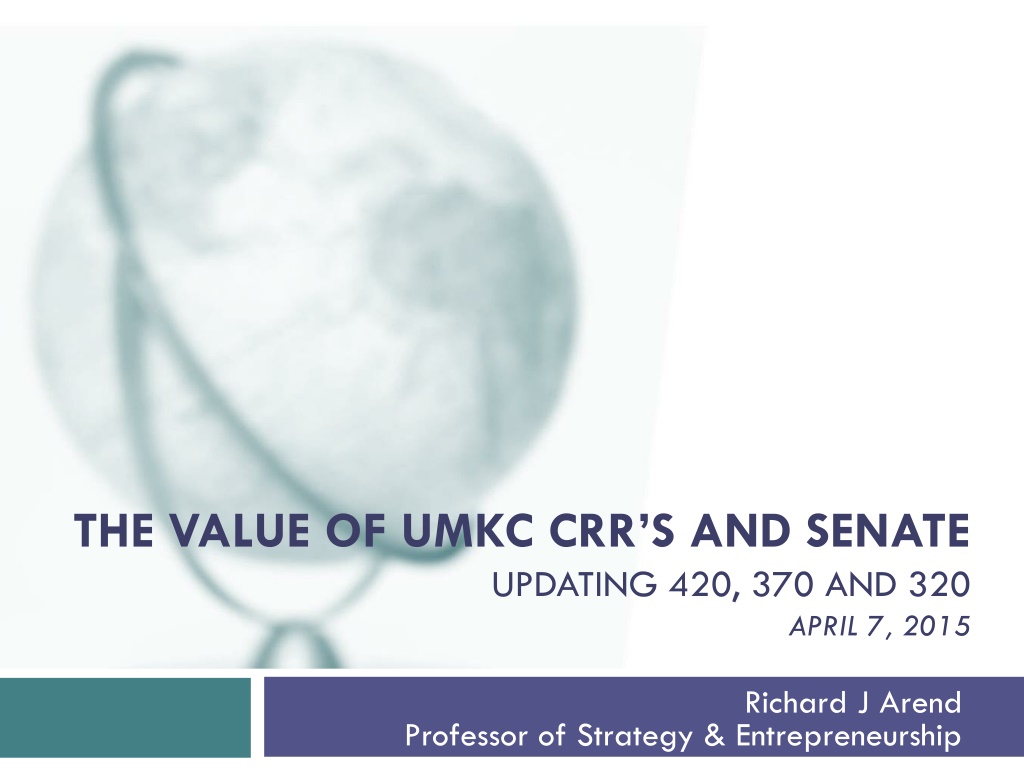 THE VALUE OF UMKC CRR'S AND SENATE

UPDATING 420, 370 AND 320

APRIL 7, 2015

Richard J Arend
Professor of Strategy & Entrepreneurship